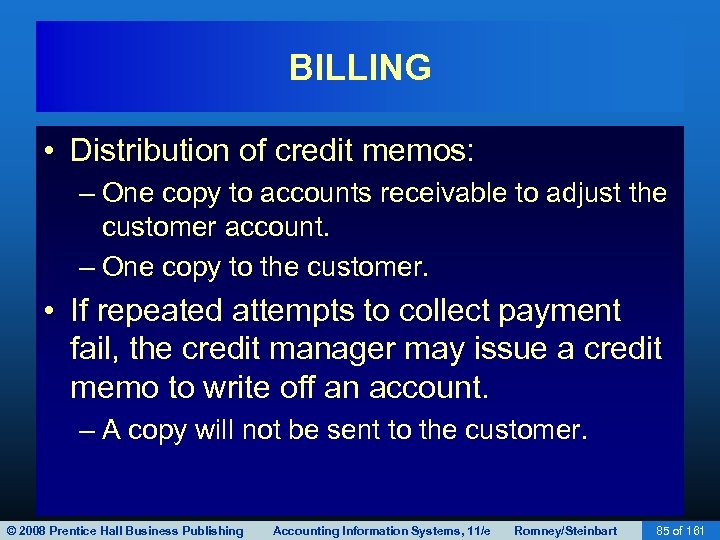 BILLING

• Distribution of credit memos:
– One copy to accounts receivable to adjust the customer account.
– One copy to the customer.

• If repeated attempts to collect payment fail, the credit manager may issue a credit memo to write off an account.
– A copy will not be sent to the customer.

© 2008 Prentice Hall Business Publishing   Accounting Information Systems, 11/e   Romney/Steinbart   85 of 161